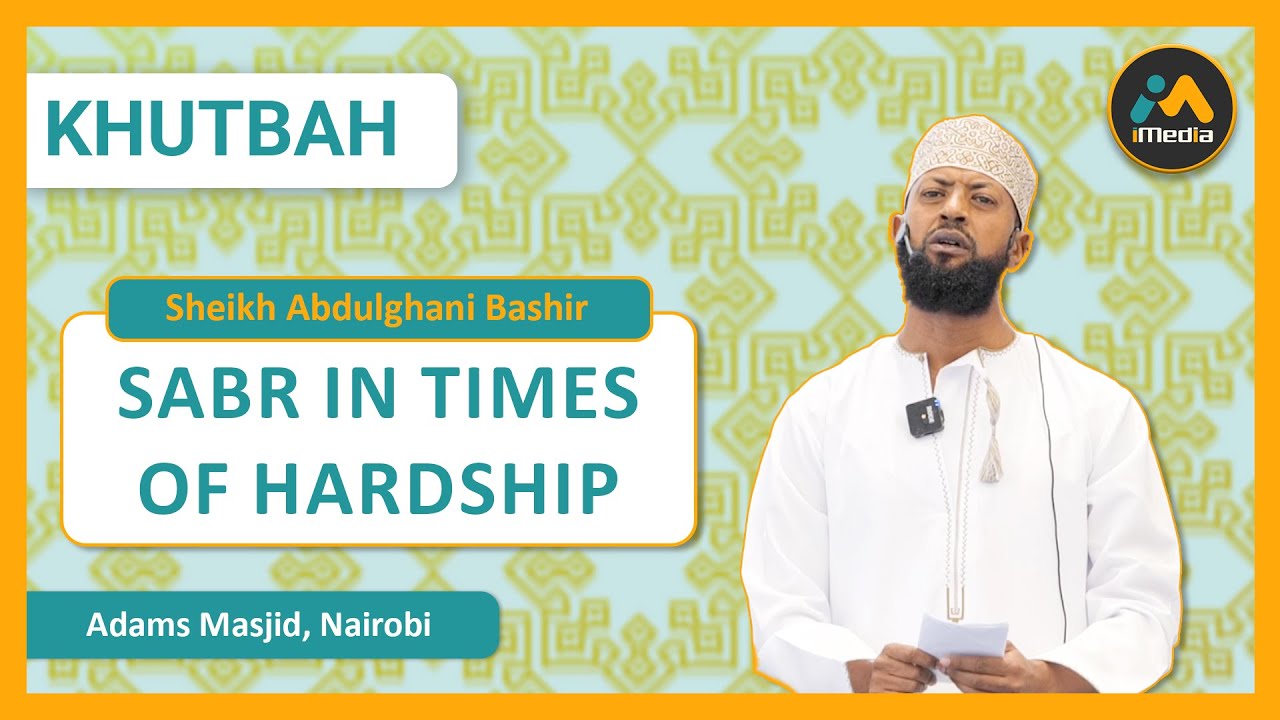 KHUTBAH

iMedia

Sheikh Abdulghani Bashir

SABR IN TIMES OF HARDSHIP

Adams Masjid, Nairobi